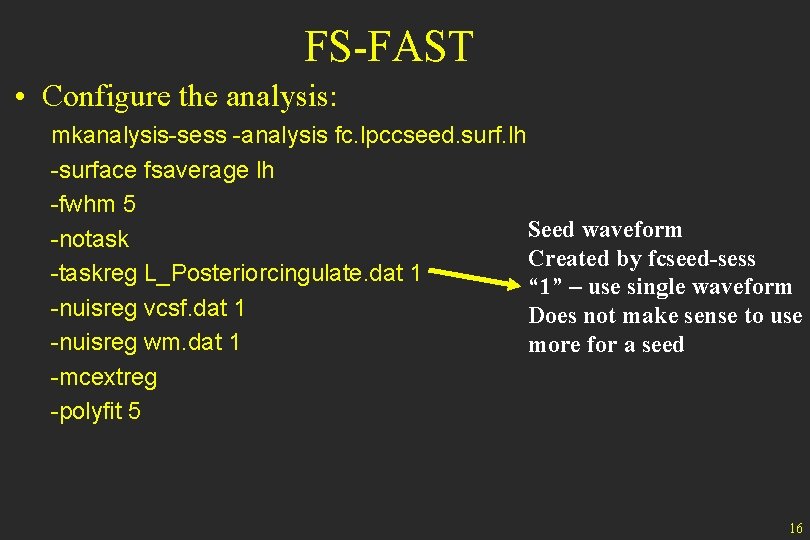 FS-FAST

• Configure the analysis:

mkanalysis-sess -analysis fc.lpccseed.surf.lh
-surface fsaverage lh
-fwhm 5
-notask
-taskreg L_Posteriorcingulate.dat 1
-nuisreg vcsf.dat 1
-nuisreg wm.dat 1
-mcextreg
-polyfit 5

Seed waveform
Created by fcseed-sess
"1" – use single waveform
Does not make sense to use more for a seed

16